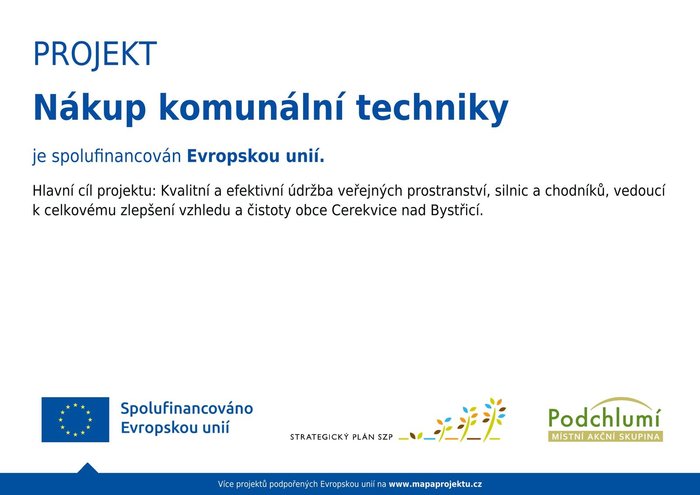 PROJEKT

Nákup komunální techniky

je spolufinancován Evropskou unií.

Hlavní cíl projektu: Kvalitní a efektivní údržba veřejných prostranství, silnic a chodníků, vedoucí k celkovému zlepšení vzhledu a čistoty obce Cerekvice nad Bystřicí.

Spolufinancováno Evropskou unií

STRATEGICKÝ PLÁN SZP

Podchlumí
MÍSTNÍ AKČNÍ SKUPINA

Více projektů podpořených Evropskou unií na www.mapaprojektu.cz